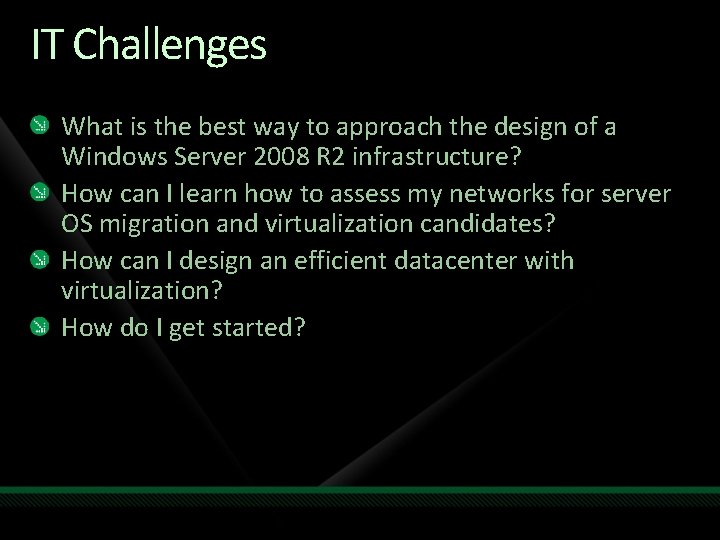 IT Challenges

What is the best way to approach the design of a Windows Server 2008 R2 infrastructure?

How can I learn how to assess my networks for server OS migration and virtualization candidates?

How can I design an efficient datacenter with virtualization?

How do I get started?